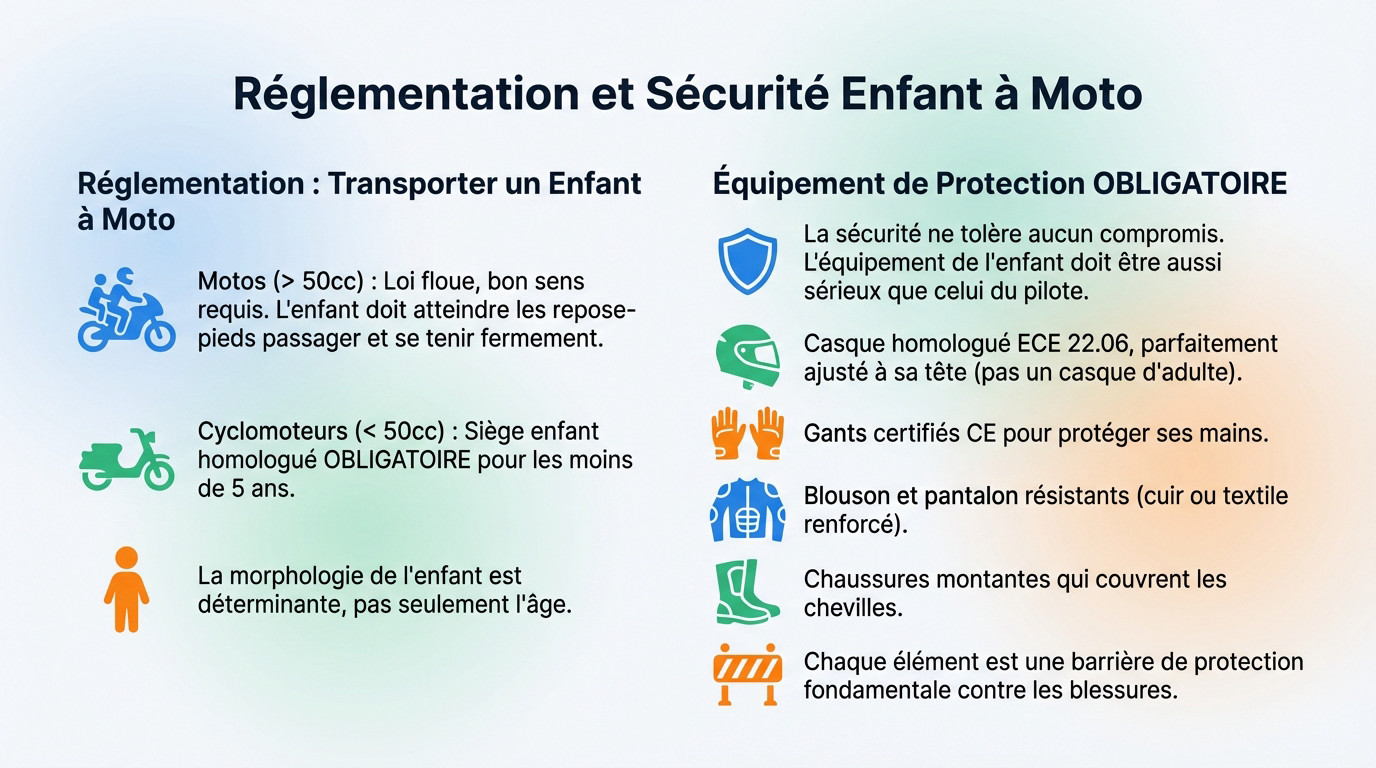 Réglementation et Sécurité Enfant à Moto

Réglementation : Transporter un Enfant à Moto

Motos (> 50cc) : Loi floue, bon sens requis. L'enfant doit atteindre les repose-pieds passager et se tenir fermement.

Cyclomoteurs (< 50cc) : Siège enfant homologué OBLIGATOIRE pour les moins de 5 ans.

La morphologie de l'enfant est déterminante, pas seulement l'âge.

Équipement de Protection OBLIGATOIRE

La sécurité ne tolère aucun compromis. L'équipement de l'enfant doit être aussi sérieux que celui du pilote.

Casque homologué ECE 22.06, parfaitement ajusté à sa tête (pas un casque d'adulte).

Gants certifiés CE pour protéger ses mains.

Blouson et pantalon résistants (cuir ou textile renforcé).

Chaussures montantes qui couvrent les chevilles.

Chaque élément est une barrière de protection fondamentale contre les blessures.